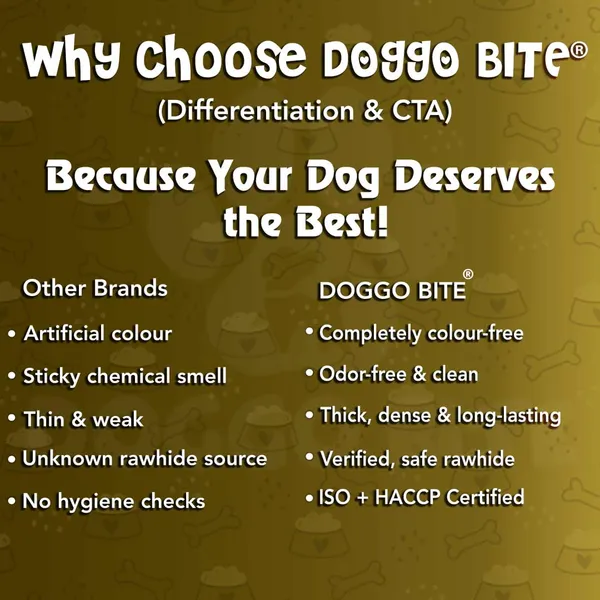 Why Choose DOGGO BITE®
(Differentiation & CTA)

Because Your Dog Deserves the Best!

Other Brands
• Artificial colour
• Sticky chemical smell
• Thin & weak
• Unknown rawhide source
• No hygiene checks

DOGGO BITE®
• Completely colour-free
• Odor-free & clean
• Thick, dense & long-lasting
• Verified, safe rawhide
• ISO + HACCP Certified